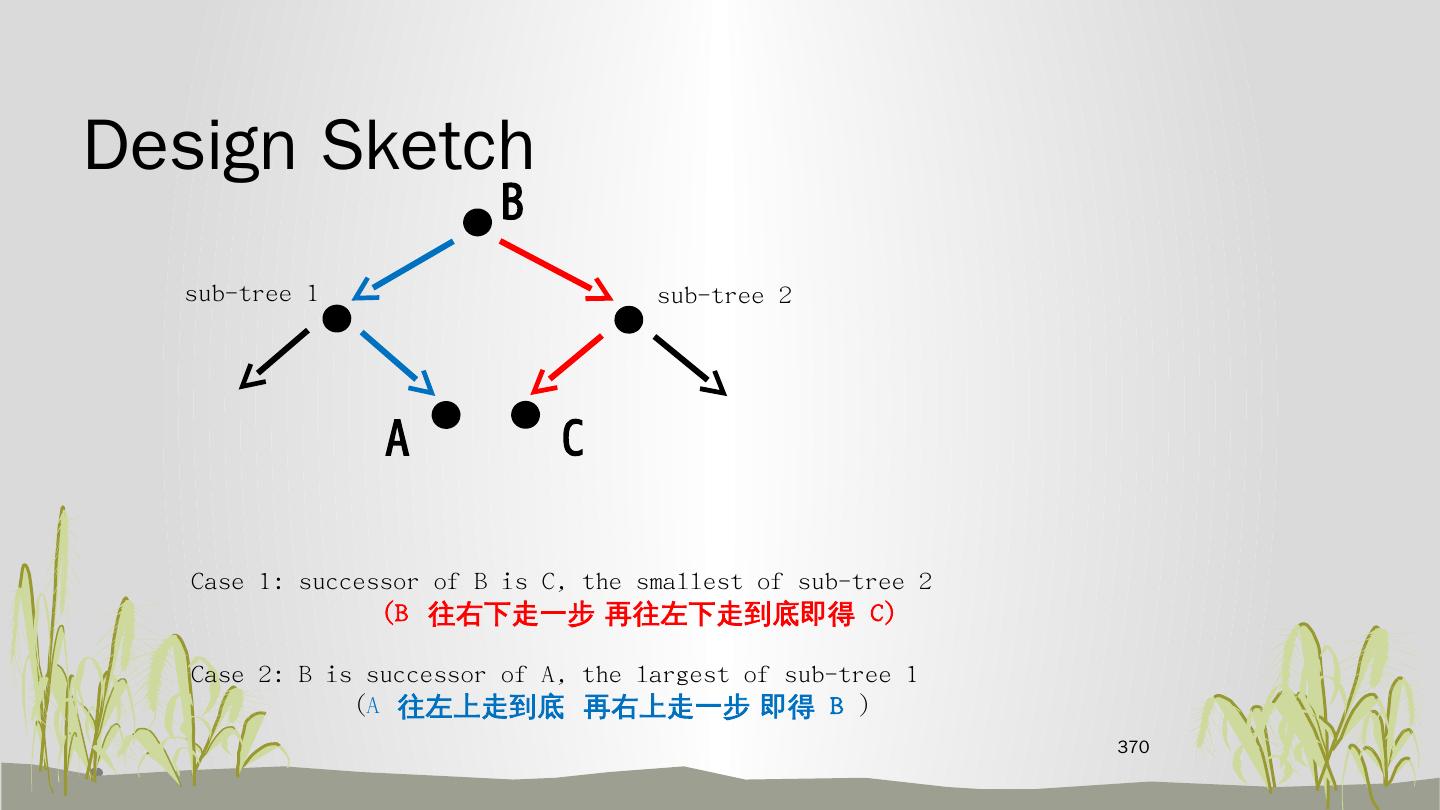 Design Sketch

B

sub-tree 1

sub-tree 2

A

C

Case 1: successor of B is C, the smallest of sub-tree 2
(B 往右下走一步 再往左下走到底即得 C)

Case 2: B is successor of A, the largest of sub-tree 1
(A 往左上走到底 再右上走一步 即得 B )

370